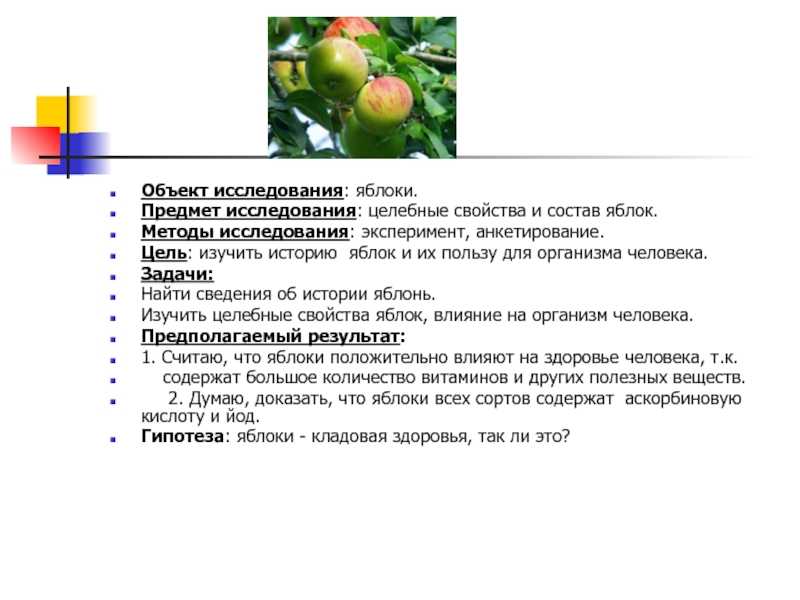 Объект исследования: яблоки.
Предмет исследования: целебные свойства и состав яблок.
Методы исследования: эксперимент, анкетирование.
Цель: изучить историю яблок и их пользу для организма человека.
Задачи:
Найти сведения об истории яблонь.
Изучить целебные свойства яблок, влияние на организм человека.
Предполагаемый результат:
1. Считаю, что яблоки положительно влияют на здоровье человека, т.к.
содержат большое количество витаминов и других полезных веществ.
2. Думаю, доказать, что яблоки всех сортов содержат аскорбиновую кислоту и йод.
Гипотеза: яблоки - кладовая здоровья, так ли это?